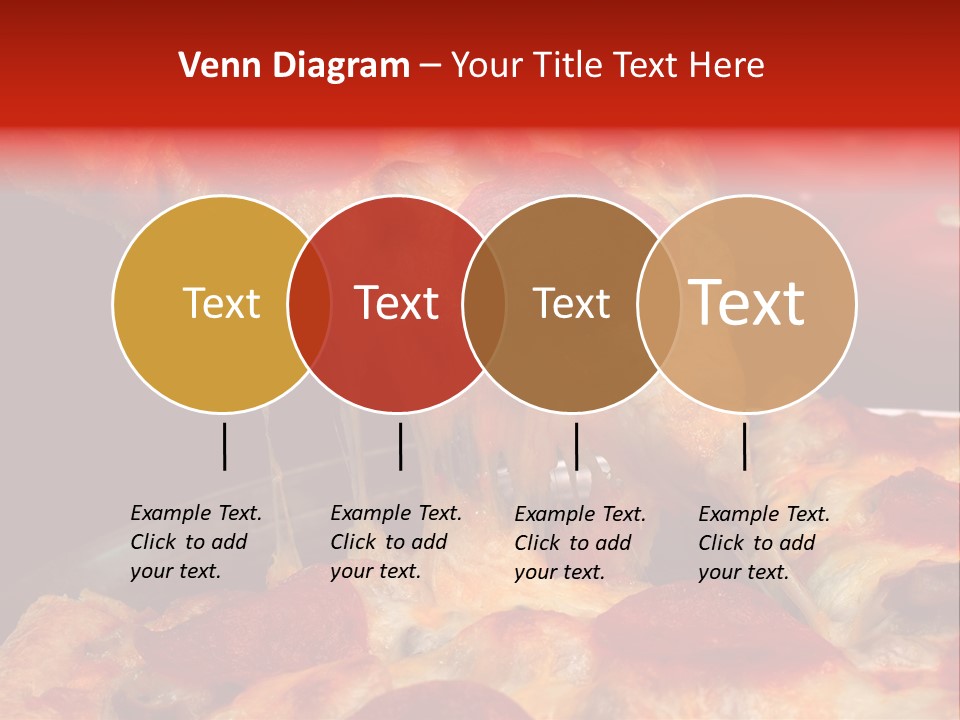 Venn Diagram – Your Title Text Here

Text

Text

Text

Text

Example Text. Click to add your text.

Example Text. Click to add your text.

Example Text. Click to add your text.

Example Text. Click to add your text.